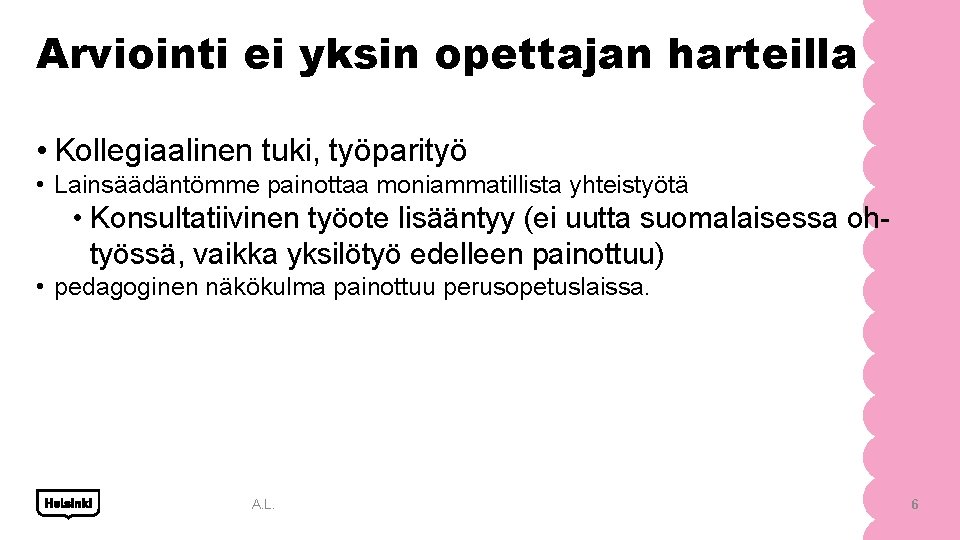 Arviointi ei yksin opettajan harteilla

• Kollegiaalinen tuki, työparityö
• Lainsäädäntömme painottaa moniammatillista yhteistyötä
• Konsultatiivinen työote lisääntyy (ei uutta suomalaisessa ohtyössä, vaikka yksilötyö edelleen painottuu)
• pedagoginen näkökulma painottuu perusopetuslaissa.

Helsinki

A.L.

6